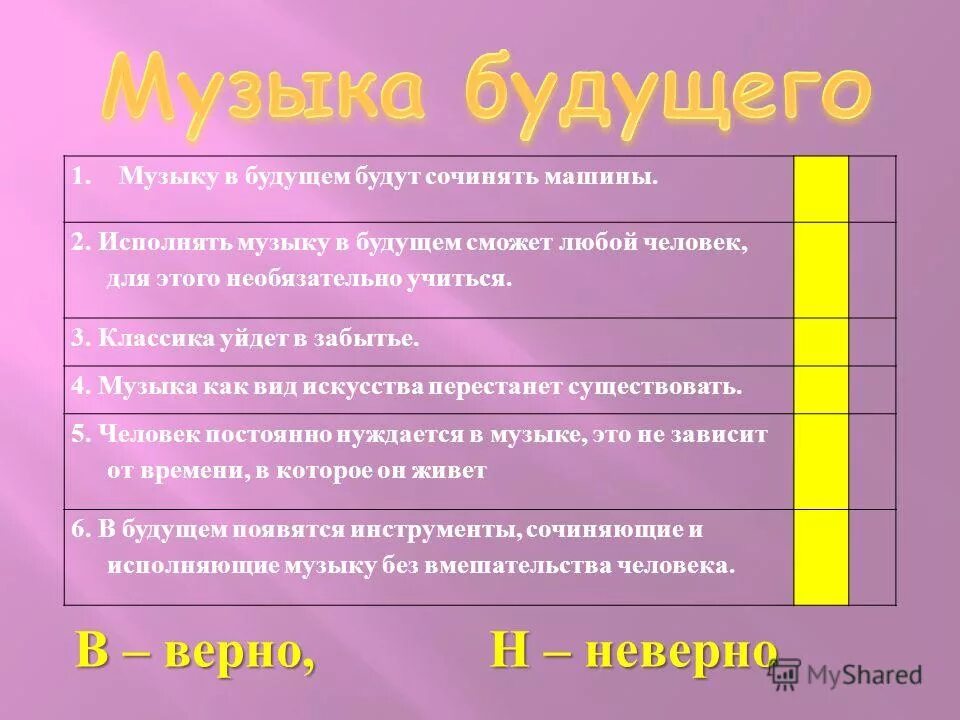 Музыка будущего

| | | |
|---|---|---|
| 1. Музыку в будущем будут сочинять машины. | | |
| 2. Исполнять музыку в будущем сможет любой человек, для этого необязательно учиться. | | |
| 3. Классика уйдет в забытье. | | |
| 4. Музыка как вид искусства перестанет существовать. | | |
| 5. Человек постоянно нуждается в музыке, это не зависит от времени, в которое он живет | | |
| 6. В будущем появятся инструменты, сочиняющие и исполняющие музыку без вмешательства человека. | | |

В – верно, Н – неверно

MyShared